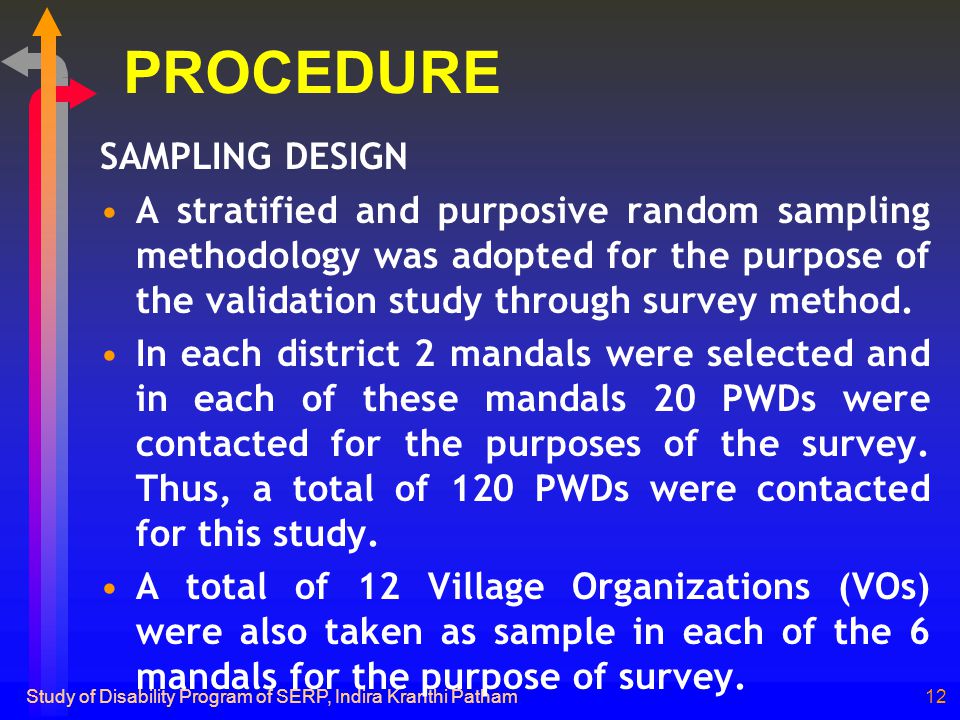 PROCEDURE

SAMPLING DESIGN

• A stratified and purposive random sampling methodology was adopted for the purpose of the validation study through survey method.

• In each district 2 mandals were selected and in each of these mandals 20 PWDs were contacted for the purposes of the survey. Thus, a total of 120 PWDs were contacted for this study.

• A total of 12 Village Organizations (VOs) were also taken as sample in each of the 6 mandals for the purpose of survey.

Study of Disability Program of SERP, Indira Kranthi Patham

12